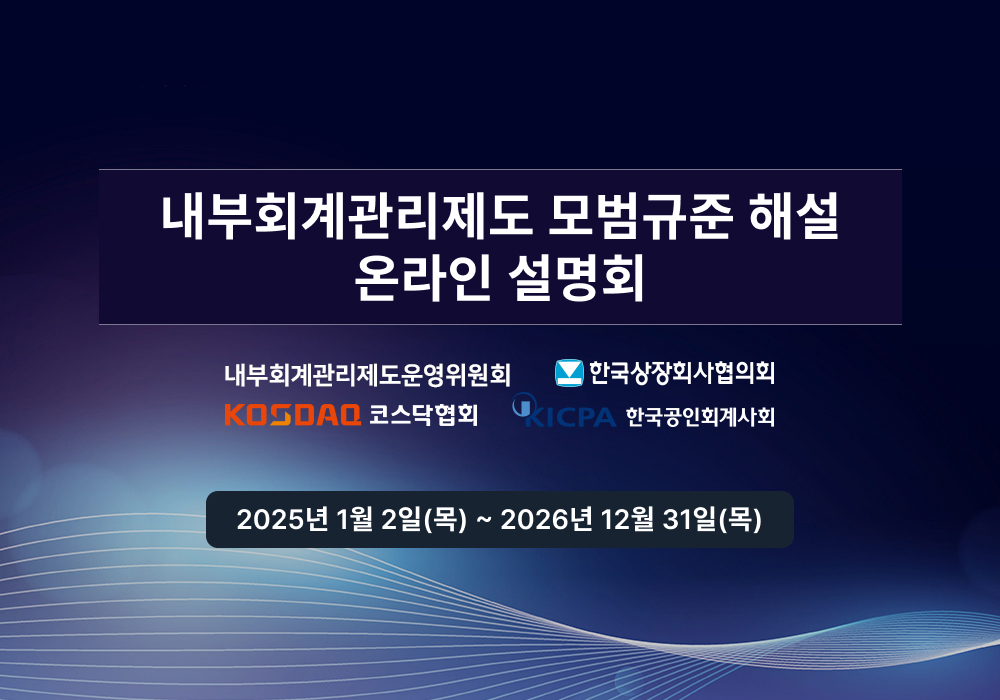 내부회계관리제도 모범규준 해설
온라인 설명회

내부회계관리제도운영위원회
한국상장회사협의회
KOSDAQ 코스닥협회
KICPA 한국공인회계사회

2025년 1월 2일(목) ~ 2026년 12월 31일(목)